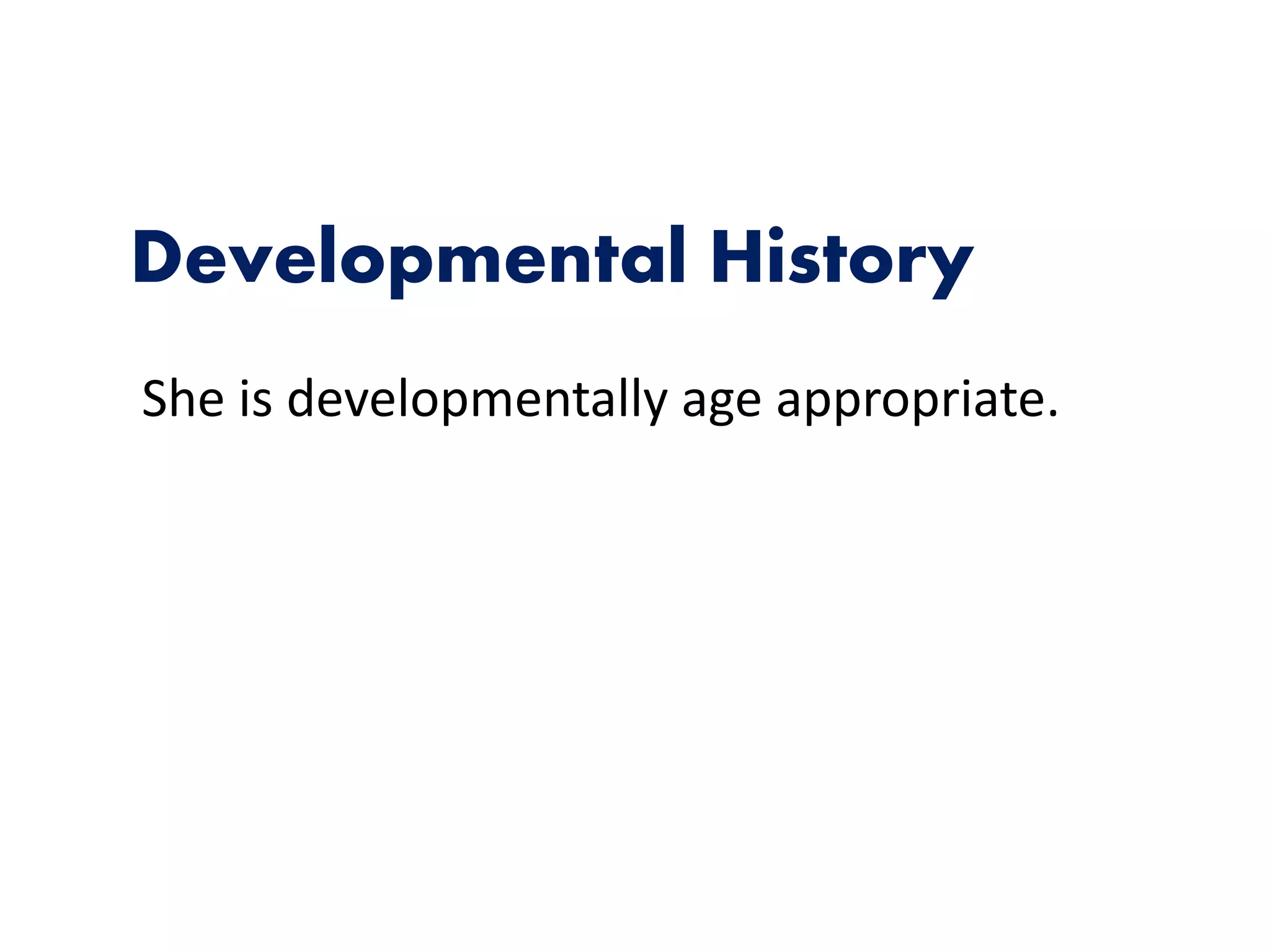 Developmental History

She is developmentally age appropriate.